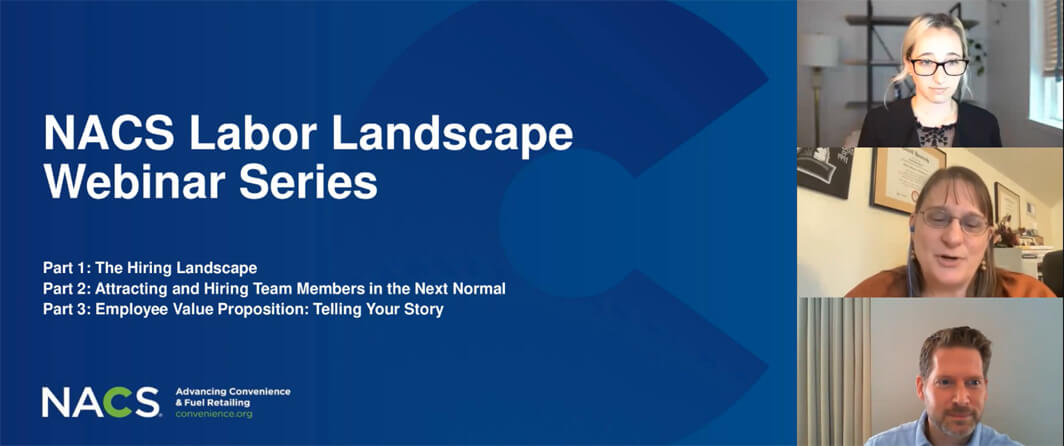 NACS Labor Landscape Webinar Series

Part 1: The Hiring Landscape
Part 2: Attracting and Hiring Team Members in the Next Normal
Part 3: Employee Value Proposition: Telling Your Story

NACS Advancing Convenience & Fuel Retailing convenience.org